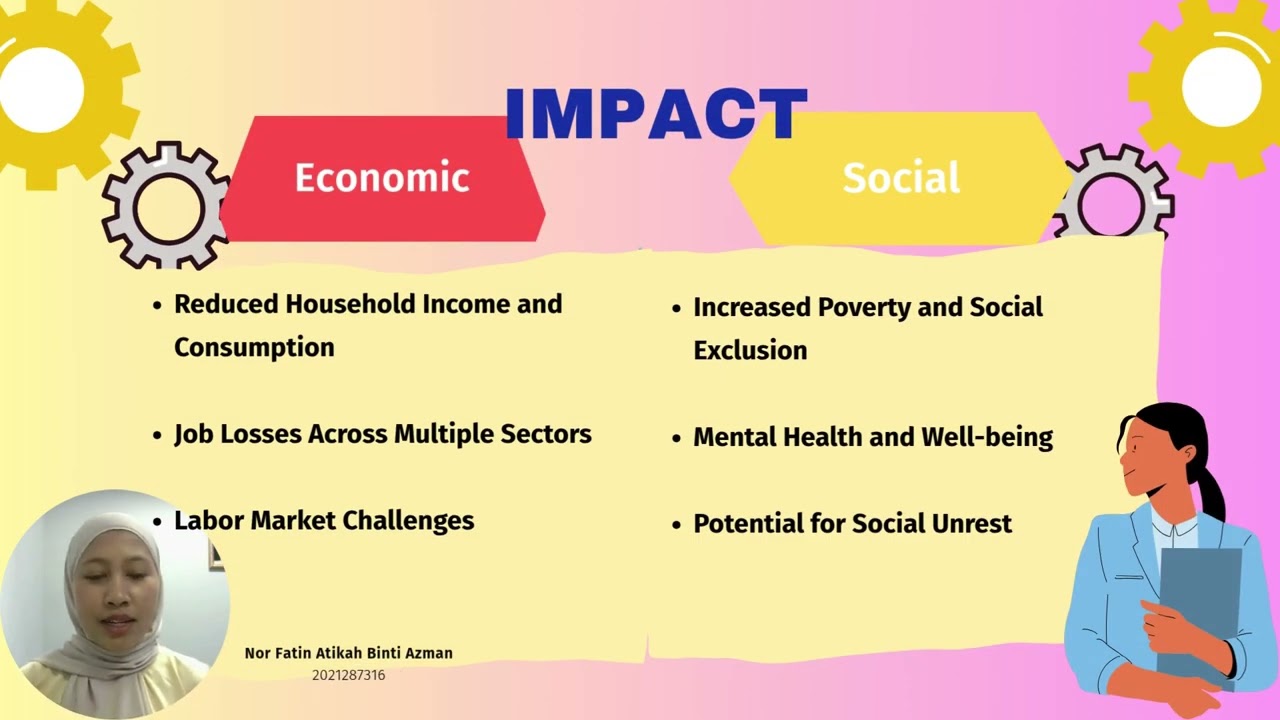 IMPACT

Economic

- Reduced Household Income and Consumption
- Job Losses Across Multiple Sectors
- Labor Market Challenges

Social

- Increased Poverty and Social Exclusion
- Mental Health and Well-being
- Potential for Social Unrest

Nor Fatin Atikah Binti Azman
2021287316